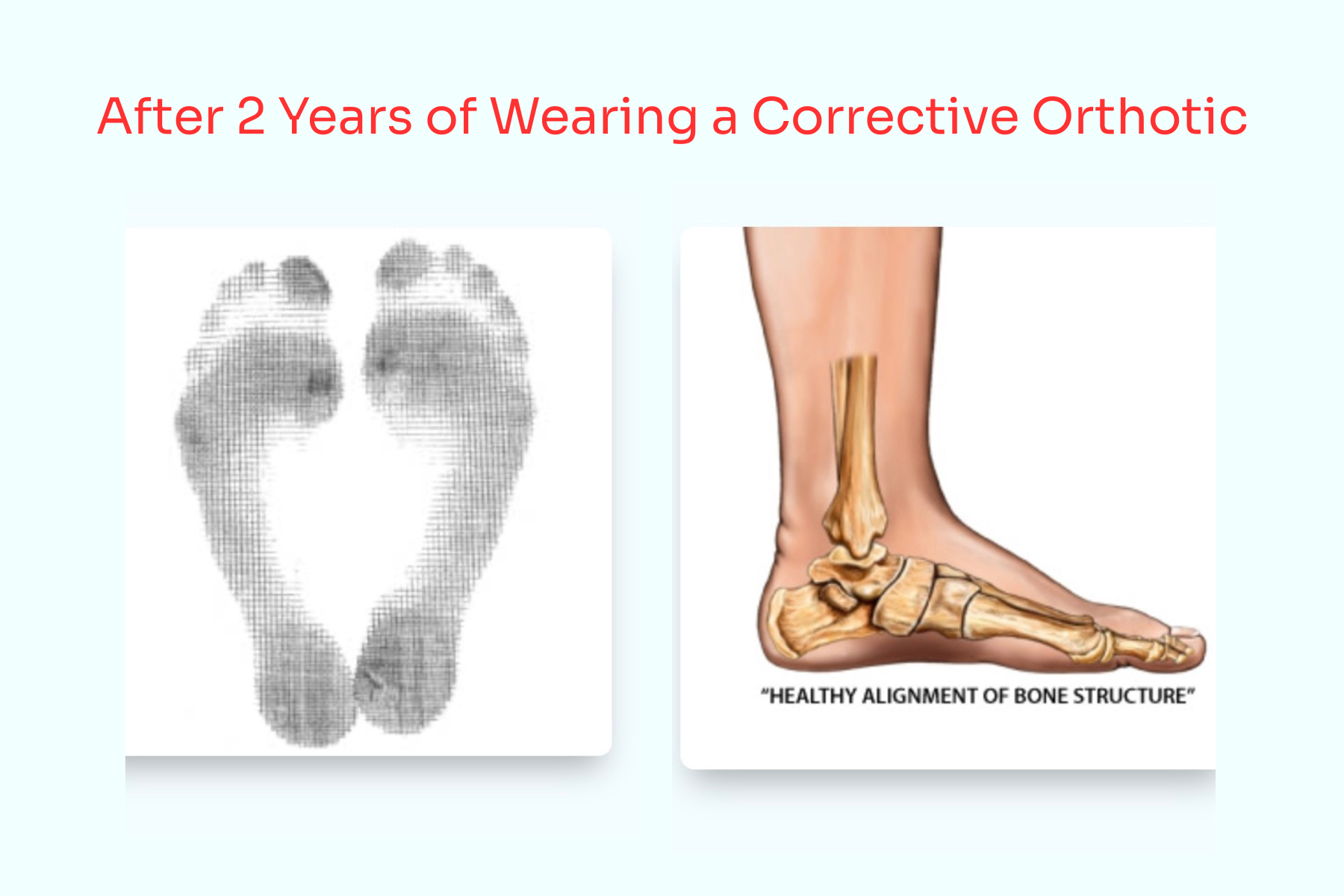 After 2 Years of Wearing a Corrective Orthotic

"HEALTHY ALIGNMENT OF BONE STRUCTURE"